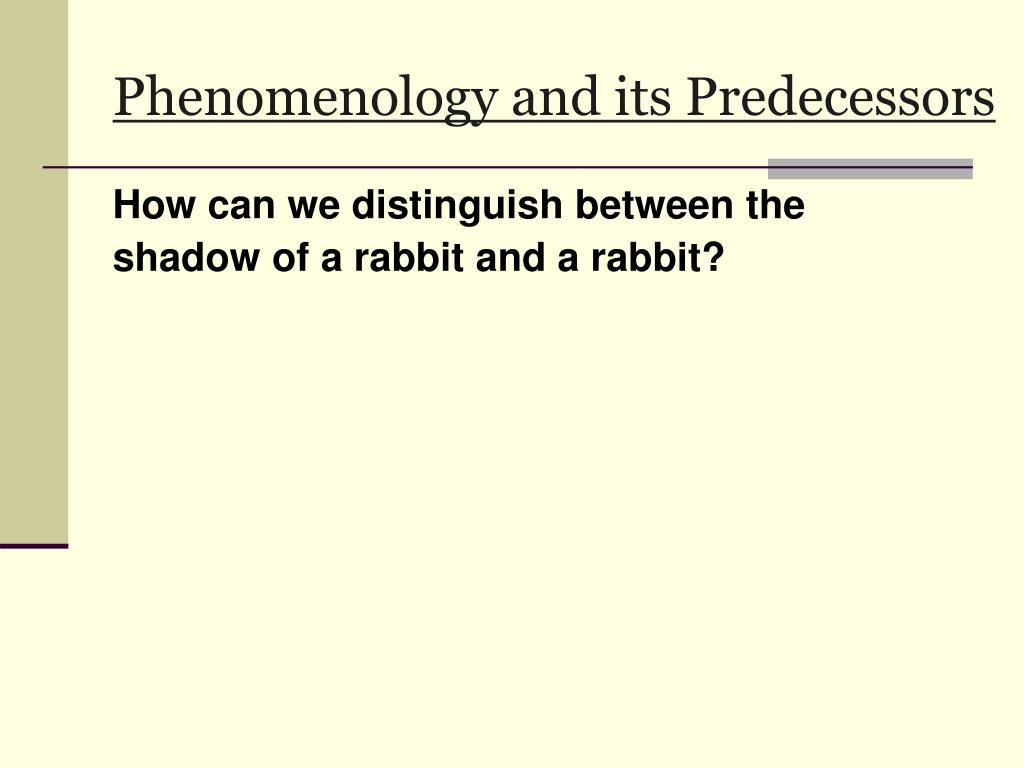 Phenomenology and its Predecessors

How can we distinguish between the shadow of a rabbit and a rabbit?